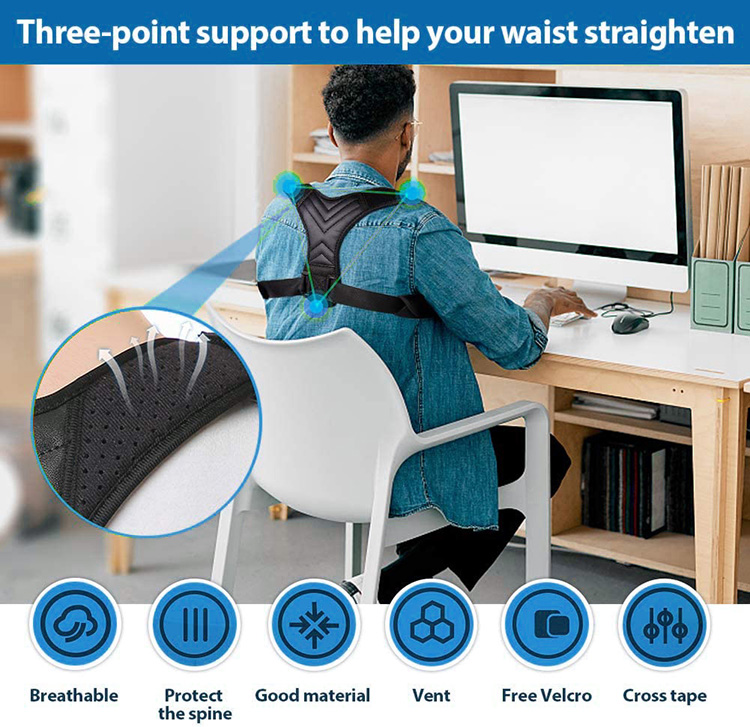 Three-point support to help your waist straighten

Breathable

Protect the spine

Good material

Vent

Free Velcro

Cross tape